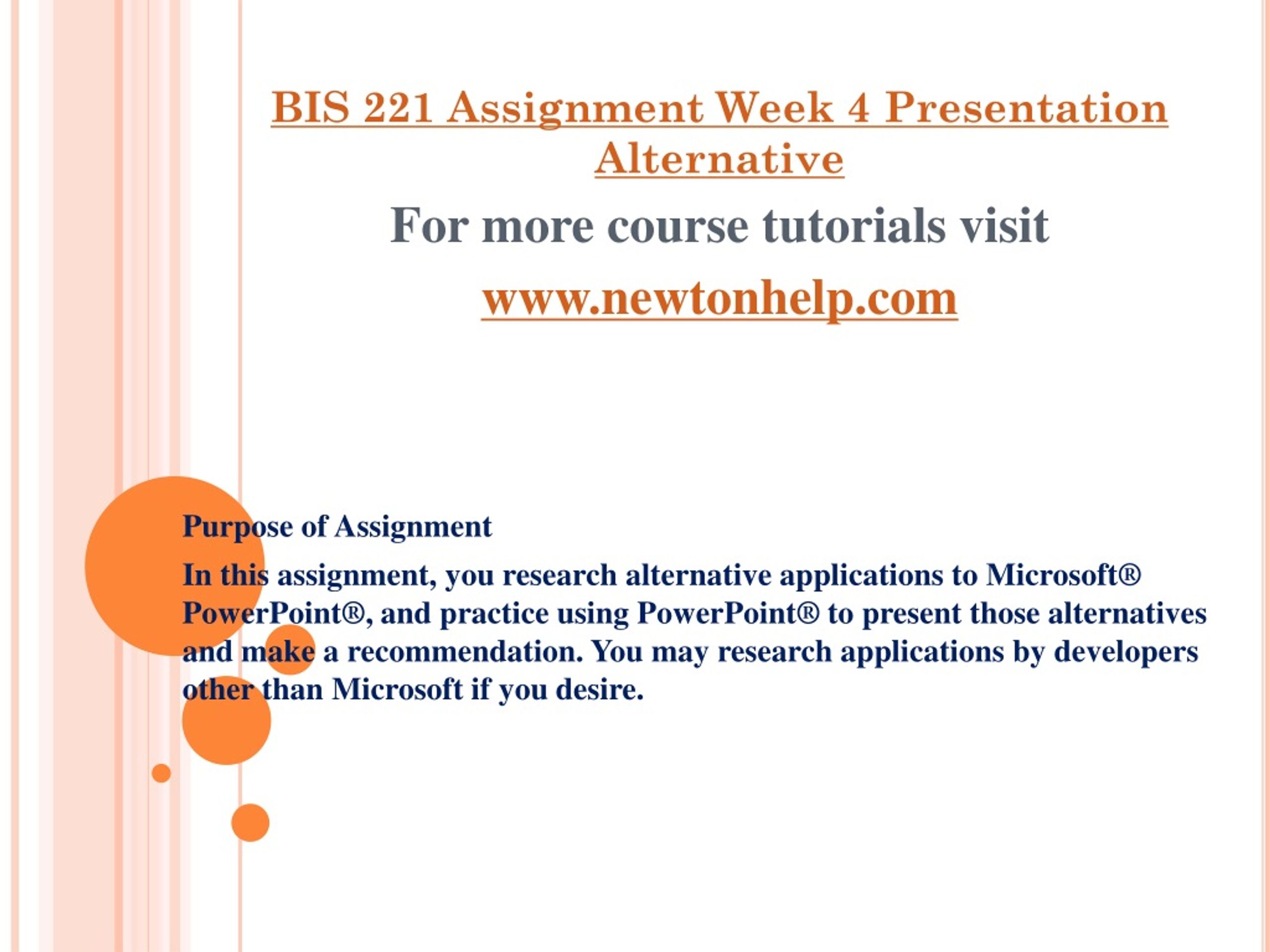 BIS 221 Assignment Week 4 Presentation Alternative

For more course tutorials visit

www.newtonhelp.com

Purpose of Assignment

In this assignment, you research alternative applications to Microsoft® PowerPoint®, and practice using PowerPoint® to present those alternatives and make a recommendation. You may research applications by developers other than Microsoft if you desire.